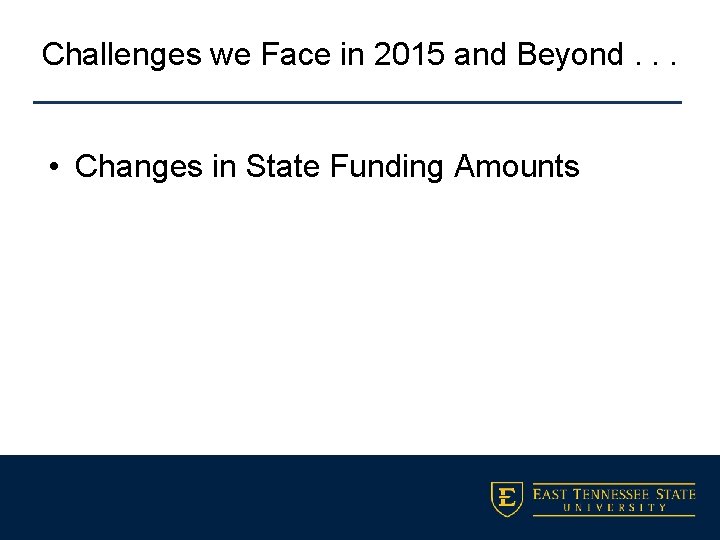 Challenges we Face in 2015 and Beyond . . .

• Changes in State Funding Amounts

EAST TENNESSEE STATE
UNIVERSITY